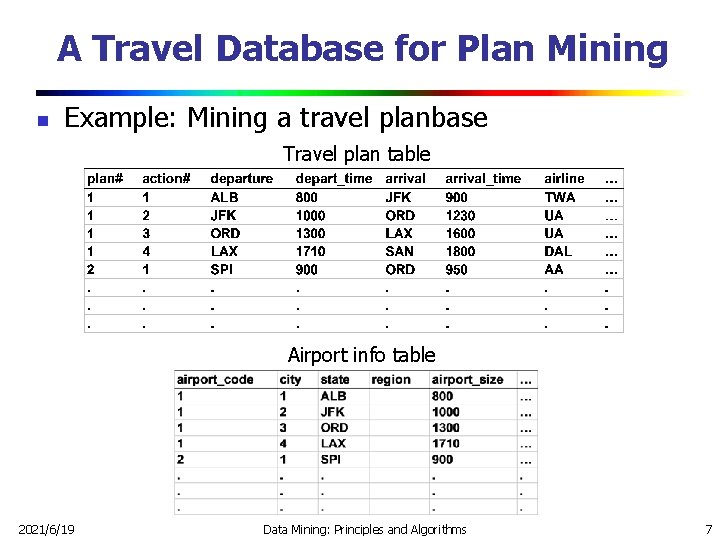 A Travel Database for Plan Mining

Example: Mining a travel planbase

Travel plan table

| plan# | action# | departure | depart_time | arrival | arrival_time | airline | ... |
|---|---|---|---|---|---|---|---|
| 1 | 1 | ALB | 800 | JFK | 900 | TWA | ... |
| 1 | 2 | JFK | 1000 | ORD | 1230 | UA | ... |
| 1 | 3 | ORD | 1300 | LAX | 1600 | UA | ... |
| 1 | 4 | LAX | 1710 | SAN | 1800 | DAL | ... |
| 2 | 1 | SPI | 900 | ORD | 950 | AA | ... |
| . | . | . | . | . | . | . | . |
| . | . | . | . | . | . | . | . |
| . | . | . | . | . | . | . | . |

Airport info table

| airport_code | city | state | region | airport_size | ... |
|---|---|---|---|---|---|
| 1 | 1 | ALB | | 800 | ... |
| 1 | 2 | JFK | | 1000 | ... |
| 1 | 3 | ORD | | 1300 | ... |
| 1 | 4 | LAX | | 1710 | ... |
| 2 | 1 | SPI | | 900 | ... |
| . | . | . | | . | . |
| . | . | . | | . | . |
| . | . | . | | . | . |

2021/6/19 Data Mining: Principles and Algorithms 7